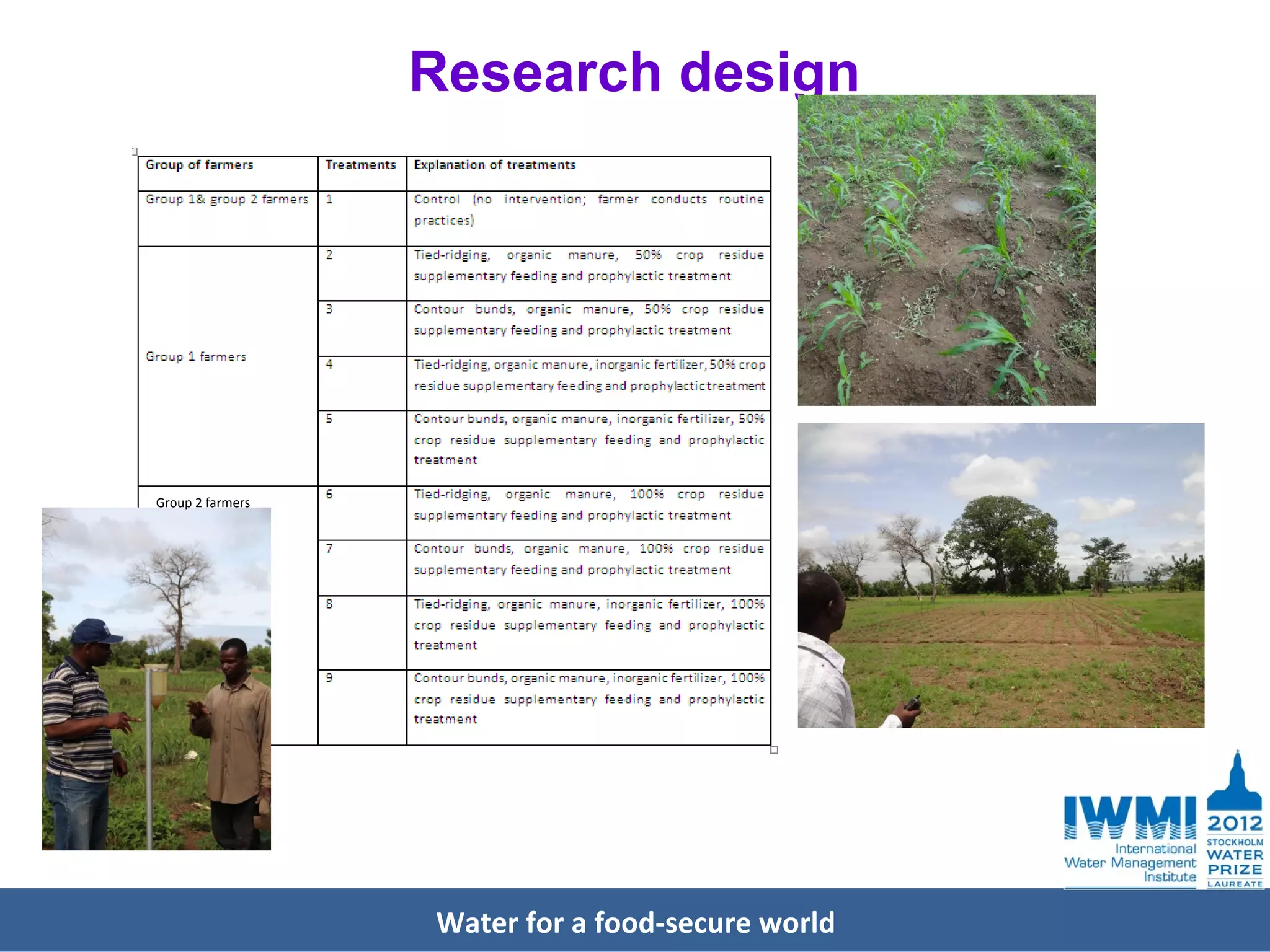 Research design

| Group of farmers | Treatments | Explanation of treatments |
|---|---|---|
| Group 1& group 2 farmers | 1 | Control (no intervention; farmer conducts routine practices) |
| Group 1 farmers | 2 | Tied-ridging, organic manure, 50% crop residue supplementary feeding and prophylactic treatment |
| | 3 | Contour bunds, organic manure, 50% crop residue supplementary feeding and prophylactic treatment |
| | 4 | Tied-ridging, organic manure, inorganic fertilizer, 50% crop residue supplementary feeding and prophylactic treatment |
| | 5 | Contour bunds, organic manure, inorganic fertilizer, 50% crop residue supplementary feeding and prophylactic treatment |
| Group 2 farmers | 6 | Tied-ridging, organic manure, 100% crop residue supplementary feeding and prophylactic treatment |
| | 7 | Contour bunds, organic manure, 100% crop residue supplementary feeding and prophylactic treatment |
| | 8 | Tied-ridging, organic manure, inorganic fertilizer, 100% crop residue supplementary feeding and prophylactic treatment |
| | 9 | Contour bunds, organic manure, inorganic fertilizer, 100% crop residue supplementary feeding and prophylactic treatment |

IWMI International Water Management Institute

2012 STOCKHOLM WATER PRIZE LAUREATE

Water for a food-secure world